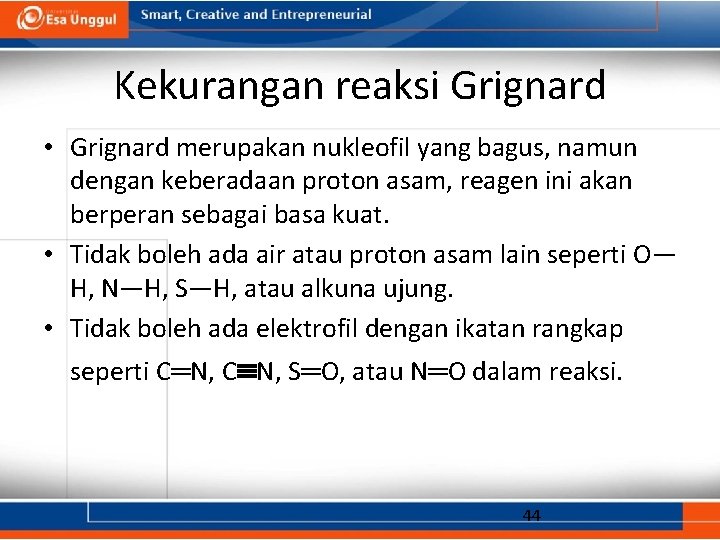 Esa Unggul Smart, Creative and Entrepreneurial

Kekurangan reaksi Grignard

• Grignard merupakan nukleofil yang bagus, namun dengan keberadaan proton asam, reagen ini akan berperan sebagai basa kuat.

• Tidak boleh ada air atau proton asam lain seperti O—H, N—H, S—H, atau alkuna ujung.

• Tidak boleh ada elektrofil dengan ikatan rangkap seperti C═N, C≡N, S═O, atau N═O dalam reaksi.

44